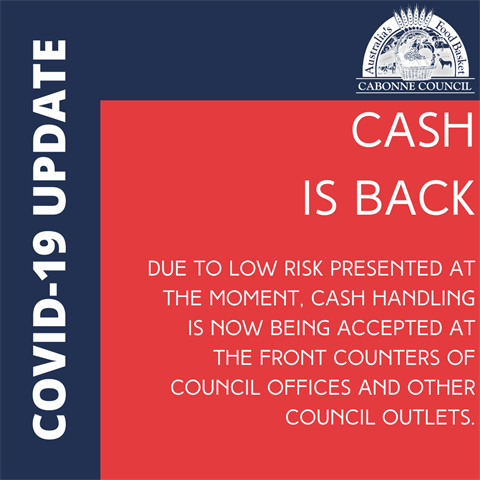 COVID-19 UPDATE

Australia's Food Basket
CABONNE COUNCIL

CASH
IS BACK

DUE TO LOW RISK PRESENTED AT THE MOMENT, CASH HANDLING IS NOW BEING ACCEPTED AT THE FRONT COUNTERS OF COUNCIL OFFICES AND OTHER COUNCIL OUTLETS.